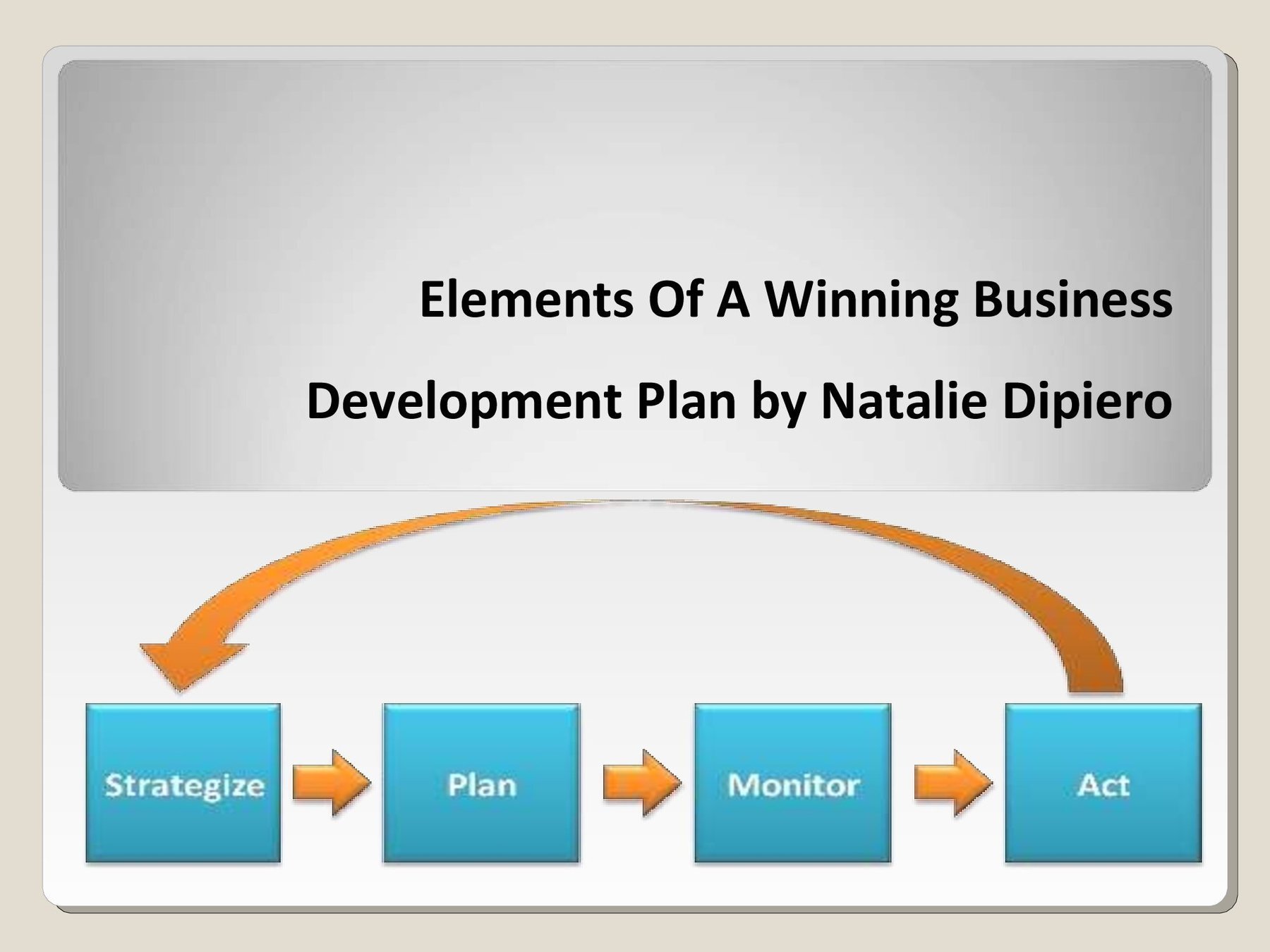 Elements Of A Winning Business Development Plan by Natalie Dipiero

Strategize

Plan

Monitor

Act